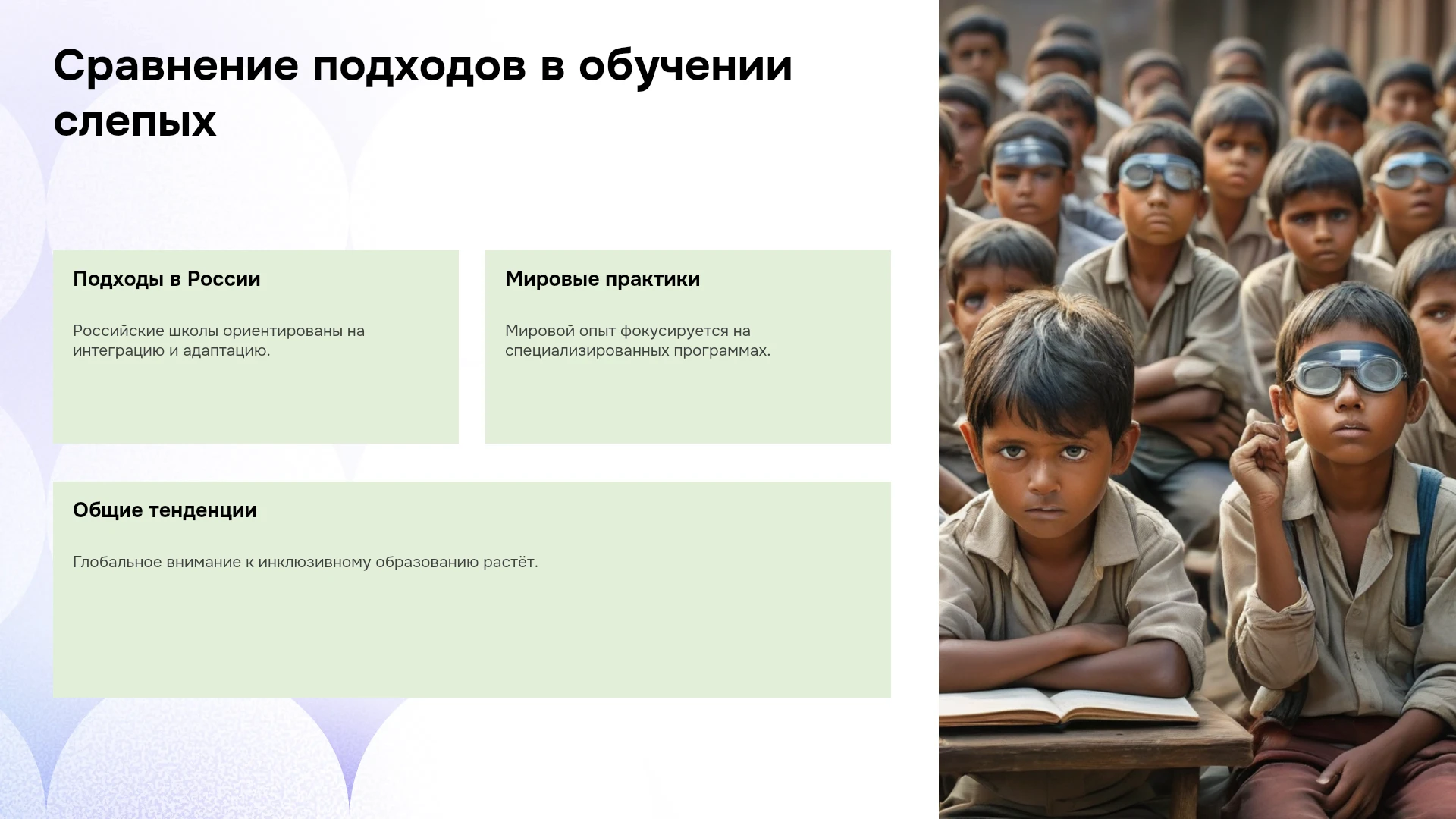 Сравнение подходов в обучении слепых

Подходы в России

Российские школы ориентированы на интеграцию и адаптацию.

Мировые практики

Мировой опыт фокусируется на специализированных программах.

Общие тенденции

Глобальное внимание к инклюзивному образованию растёт.